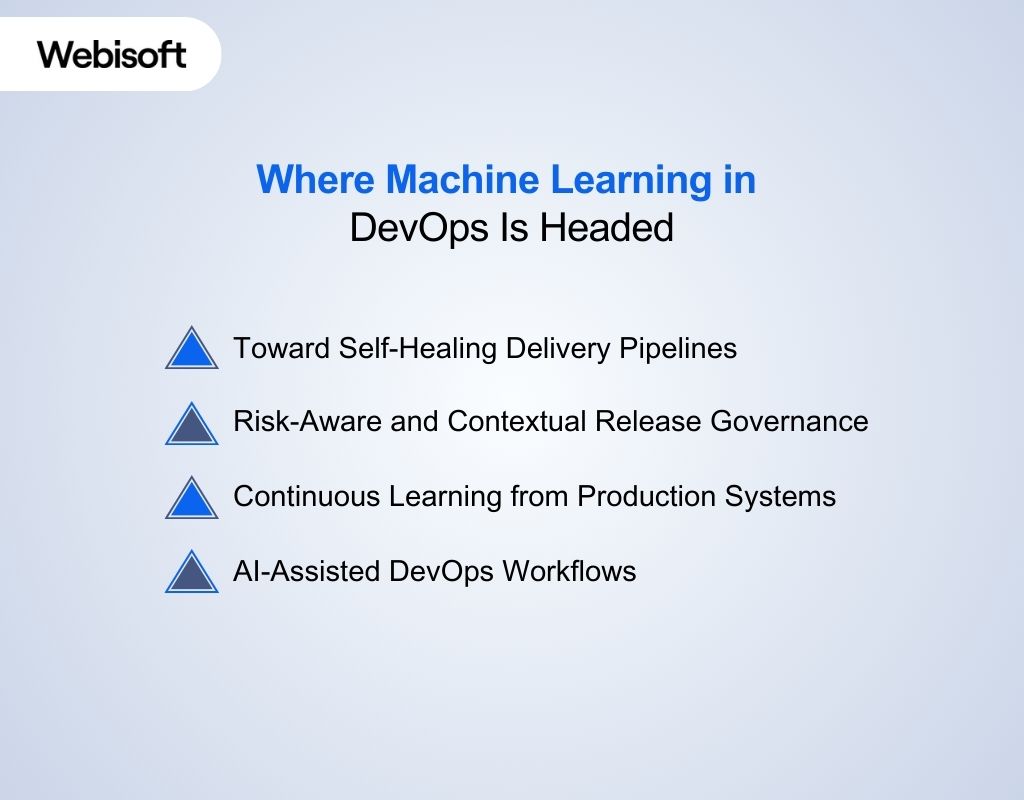 Webisoft

Where Machine Learning in
DevOps Is Headed

Toward Self-Healing Delivery Pipelines

Risk-Aware and Contextual Release Governance

Continuous Learning from Production Systems

AI-Assisted DevOps Workflows